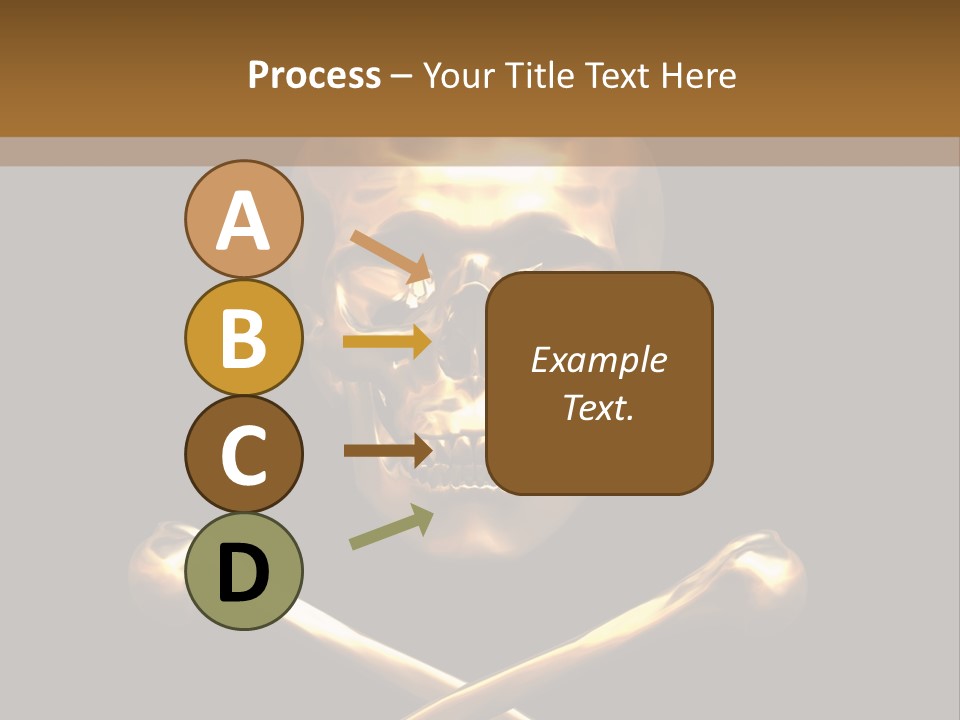 Process – Your Title Text Here

A

B

C

D

Example Text.